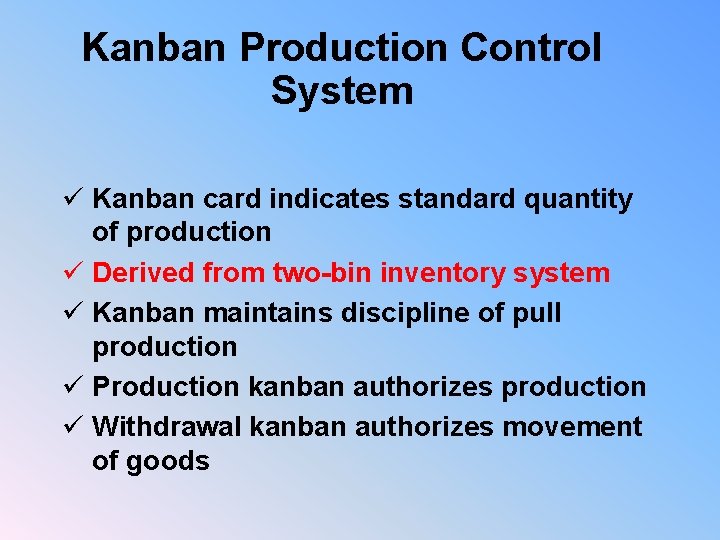 Kanban Production Control System

✓ Kanban card indicates standard quantity of production
✓ Derived from two-bin inventory system
✓ Kanban maintains discipline of pull production
✓ Production kanban authorizes production
✓ Withdrawal kanban authorizes movement of goods